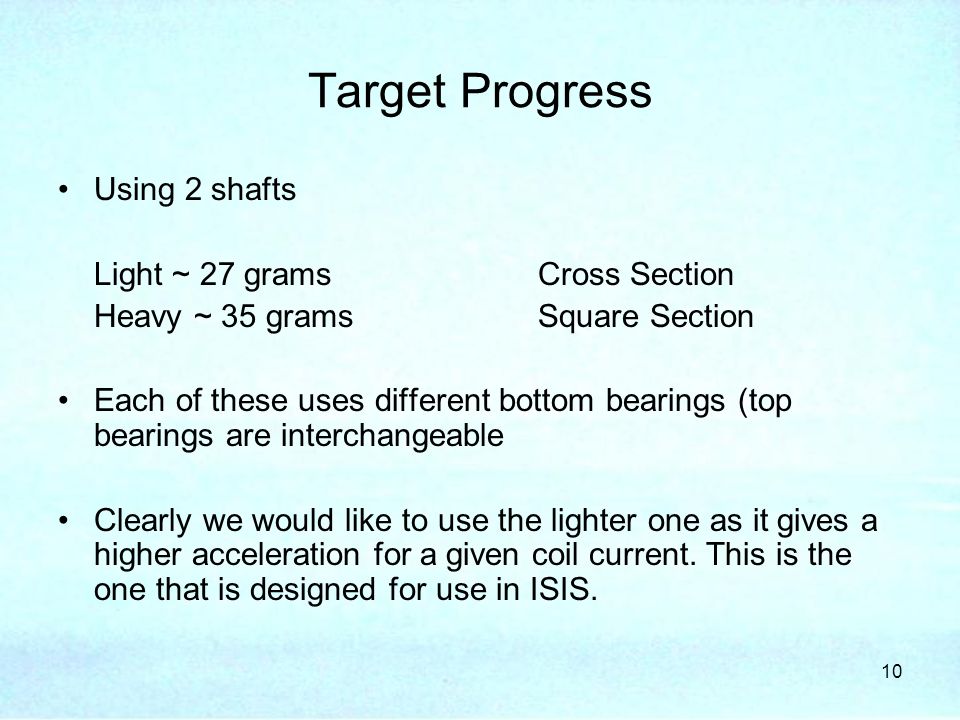 Target Progress

• Using 2 shafts

Light ~ 27 grams Cross Section
Heavy ~ 35 grams Square Section

• Each of these uses different bottom bearings (top bearings are interchangeable

• Clearly we would like to use the lighter one as it gives a higher acceleration for a given coil current. This is the one that is designed for use in ISIS.

10